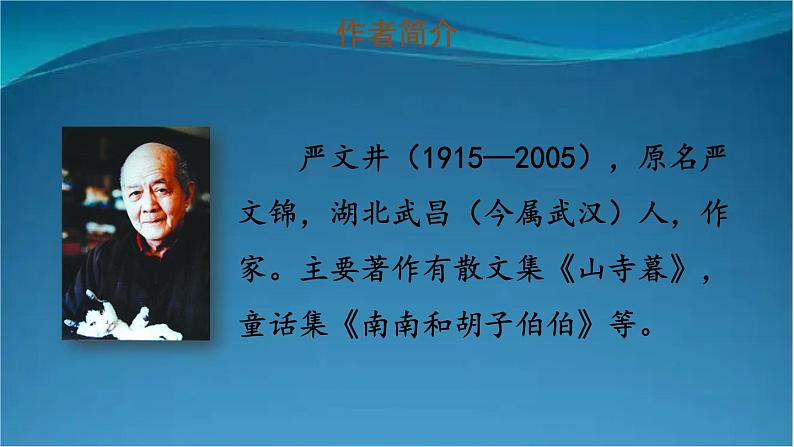 作者简介

严文井（1915—2005），原名严文锦，湖北武昌（今属武汉）人，作家。主要著作有散文集《山寺暮》，童话集《南南和胡子伯伯》等。